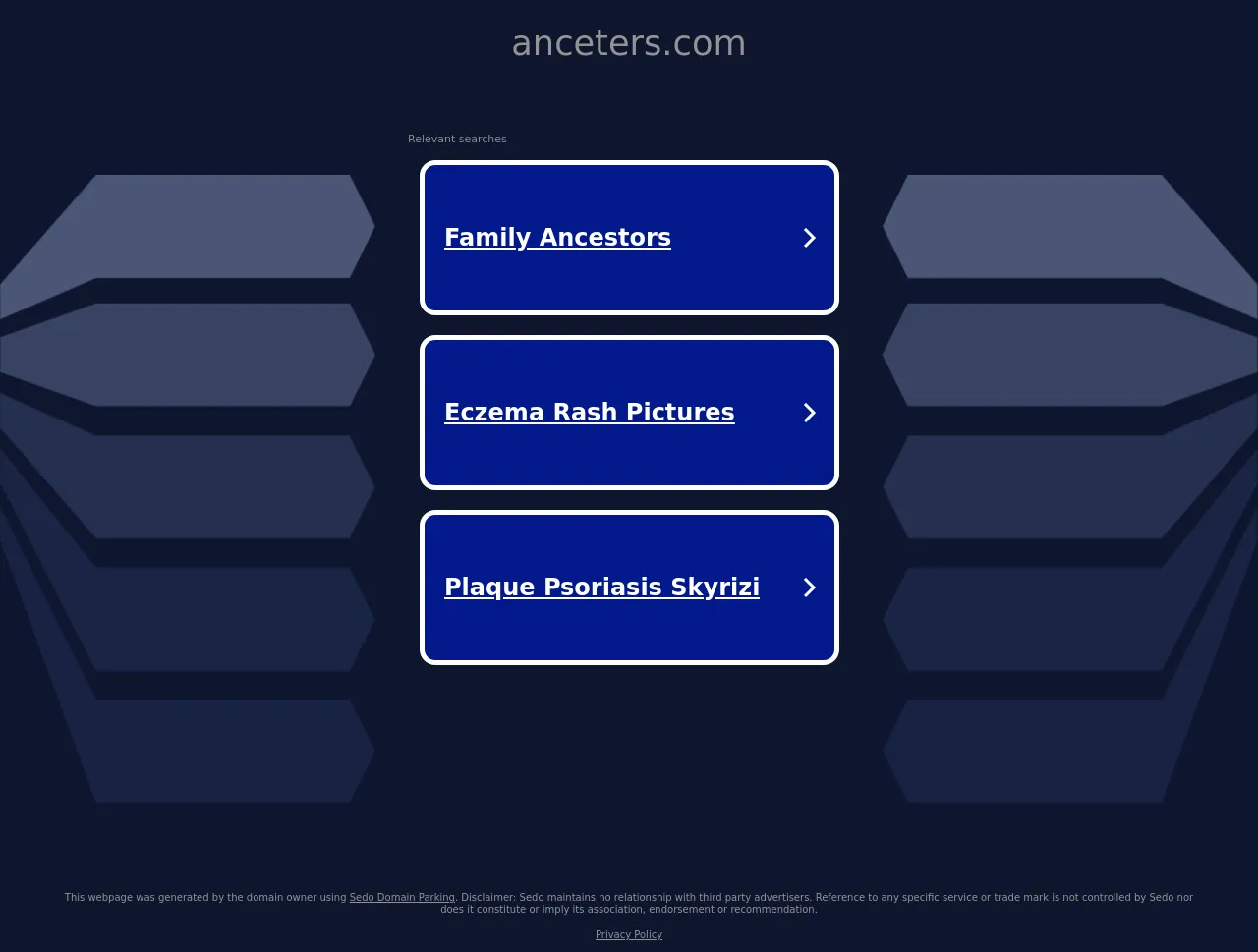 anceters.com

Relevant searches

Family Ancestors

Eczema Rash Pictures

Plaque Psoriasis Skyrizi

This webpage was generated by the domain owner using Sedo Domain Parking. Disclaimer: Sedo maintains no relationship with third party advertisers. Reference to any specific service or trade mark is not controlled by Sedo nor does it constitute or imply its association, endorsement or recommendation.

Privacy Policy